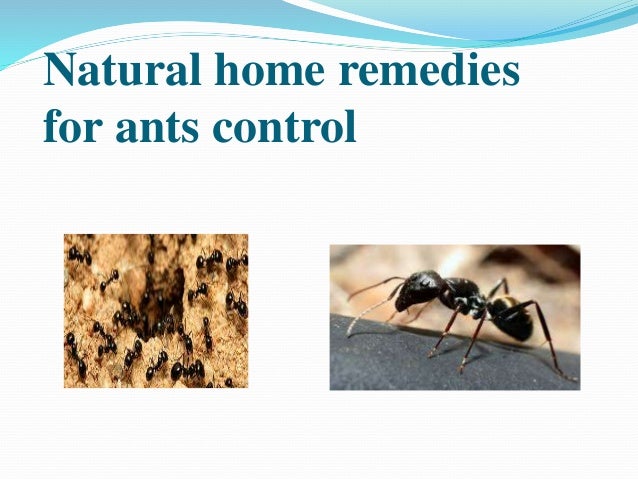 Natural home remedies for ants control